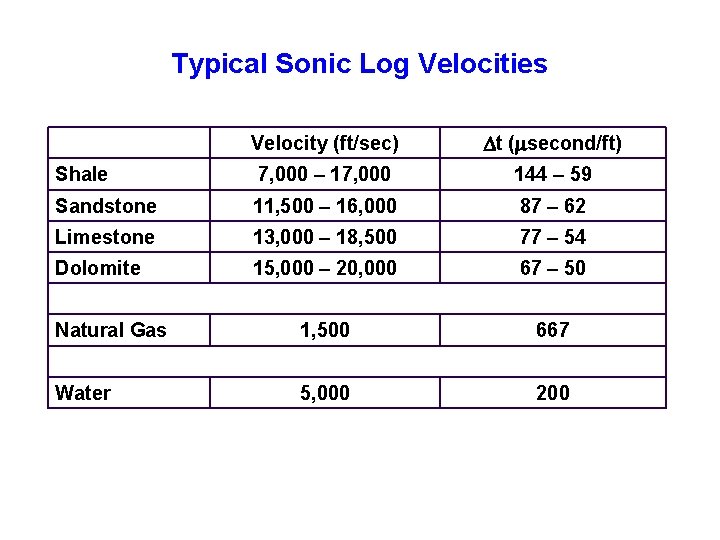 Typical Sonic Log Velocities

| | Velocity (ft/sec) | $\Delta$t ($\mu$second/ft) |
|---|---|---|
| Shale | 7,000 – 17,000 | 144 – 59 |
| Sandstone | 11,500 – 16,000 | 87 – 62 |
| Limestone | 13,000 – 18,500 | 77 – 54 |
| Dolomite | 15,000 – 20,000 | 67 – 50 |
| | | |
| Natural Gas | 1,500 | 667 |
| | | |
| Water | 5,000 | 200 |